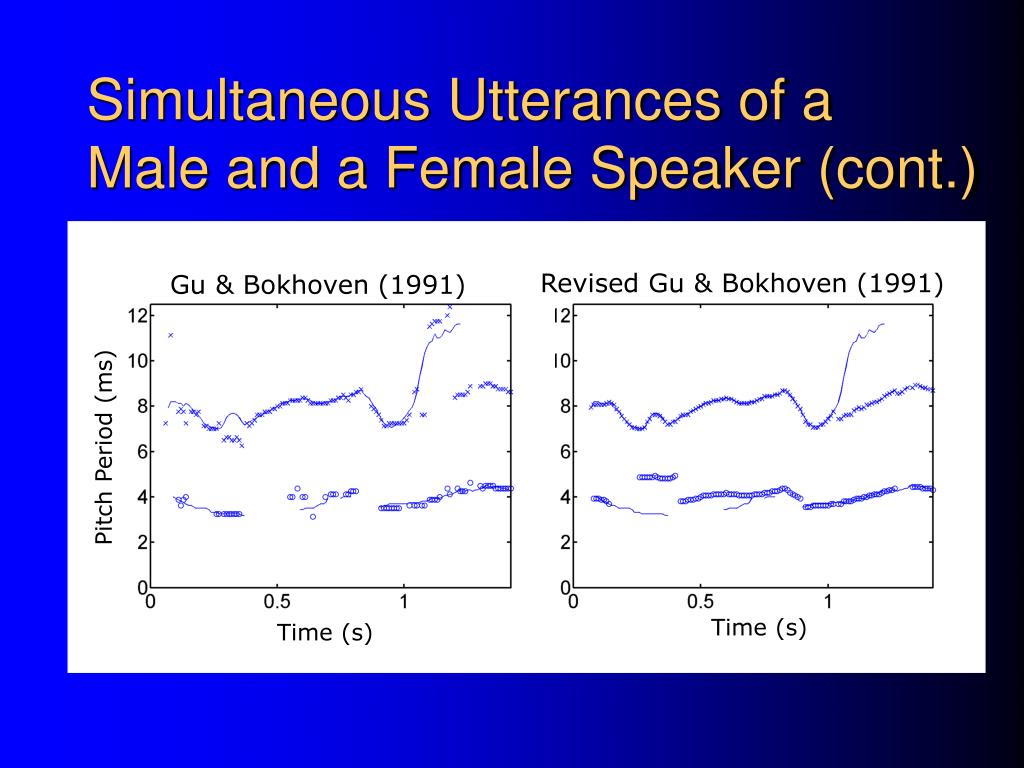 Simultaneous Utterances of a Male and a Female Speaker (cont.)

Gu & Bokhoven (1991)

Pitch Period (ms)

12
10
8
6
4
2
0
0
0.5
1

Time (s)

Revised Gu & Bokhoven (1991)

12
10
8
6
4
2
0
0
0.5
1

Time (s)